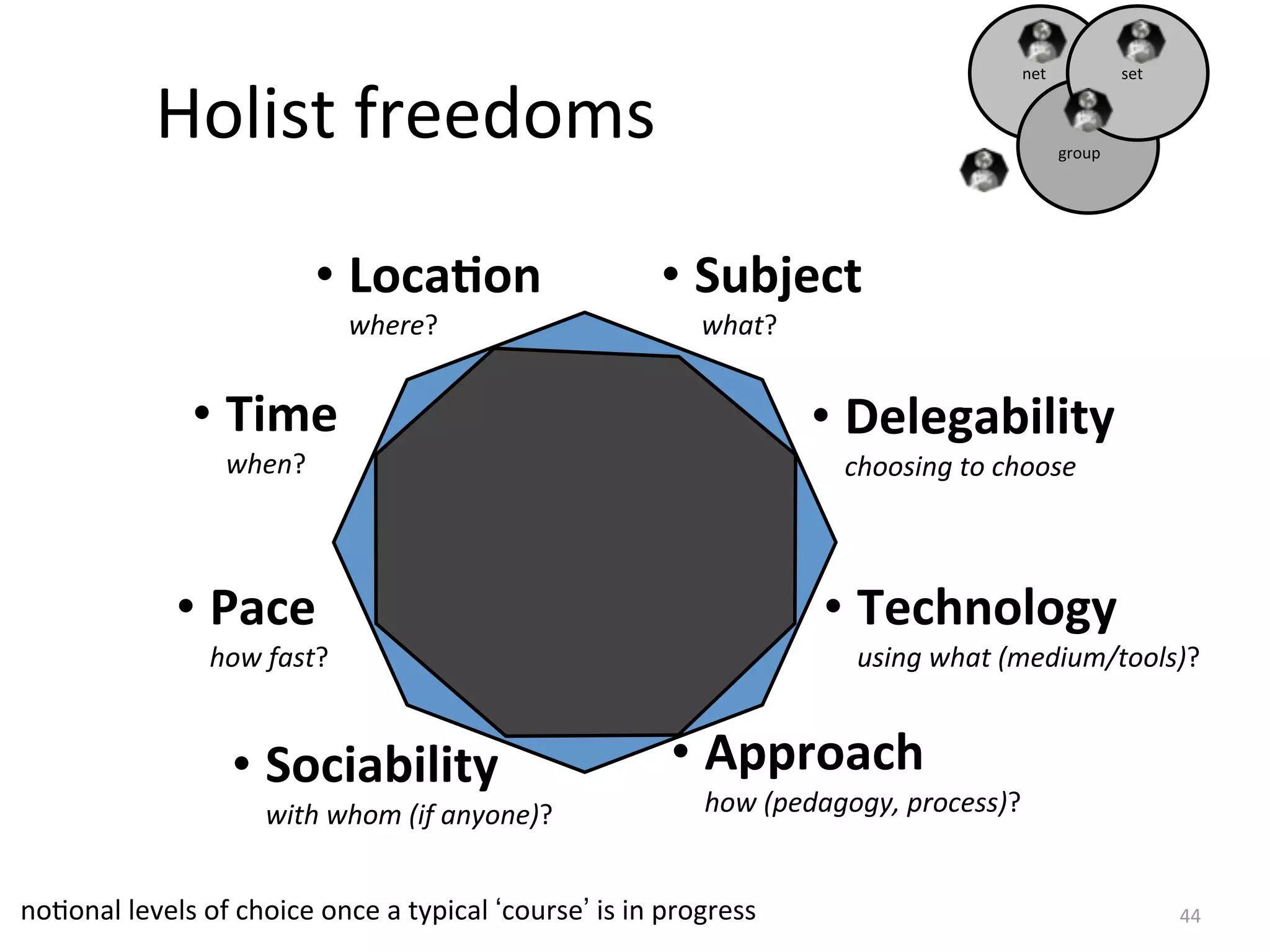 Holist freedoms

net
set
group

• Location
where?

• Subject
what?

• Time
when?

• Delegability
choosing to choose

• Pace
how fast?

• Technology
using what (medium/tools)?

• Sociability
with whom (if anyone)?

• Approach
how (pedagogy, process)?

notional levels of choice once a typical ‘course’ is in progress

44